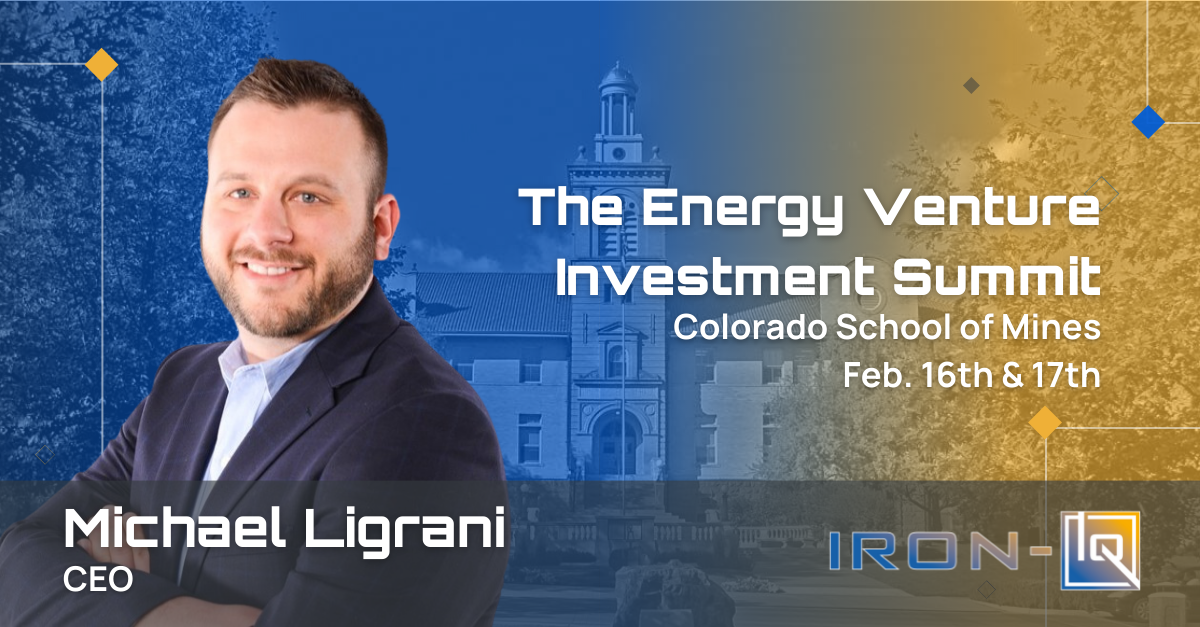 The Energy Venture Investment Summit
Colorado School of Mines
Feb. 16th & 17th

Michael Ligrani
CEO

IRON-IQ